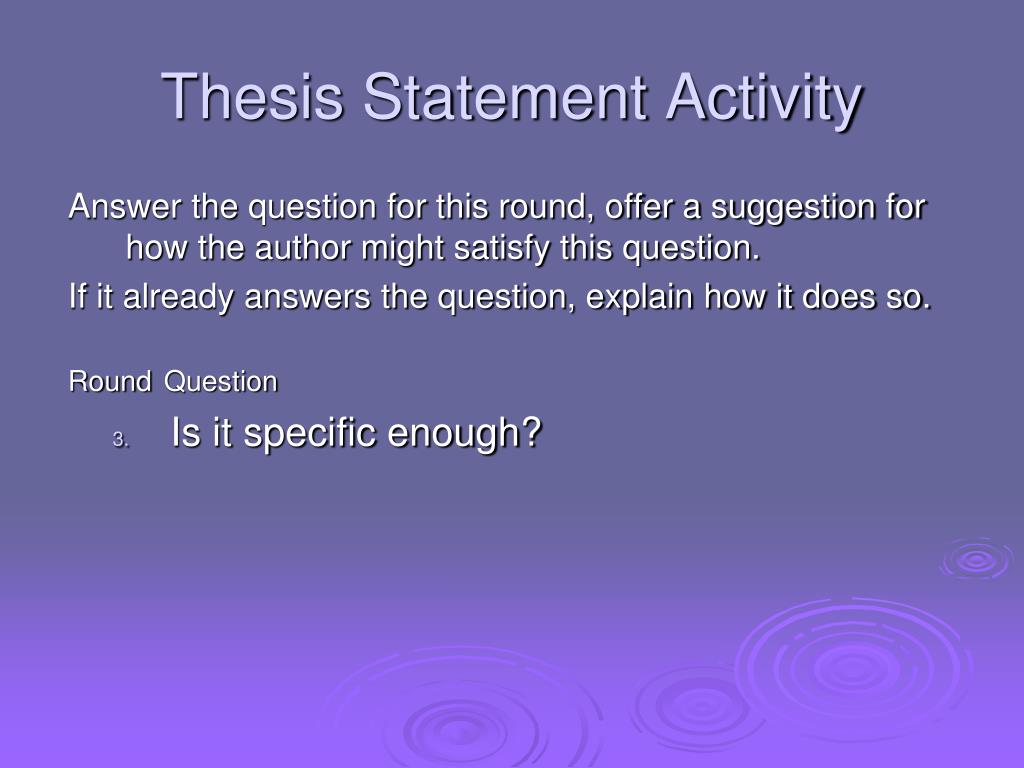 Thesis Statement Activity

Answer the question for this round, offer a suggestion for how the author might satisfy this question.

If it already answers the question, explain how it does so.

Round Question

3. Is it specific enough?